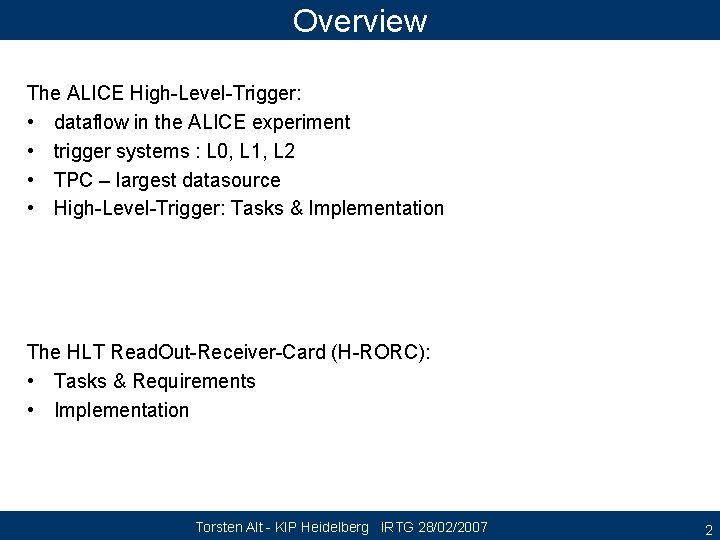 Overview

The ALICE High-Level-Trigger:
• dataflow in the ALICE experiment
• trigger systems : L0, L1, L2
• TPC – largest datasource
• High-Level-Trigger: Tasks & Implementation

The HLT ReadOut-Receiver-Card (H-RORC):
• Tasks & Requirements
• Implementation

Torsten Alt - KIP Heidelberg IRTG 28/02/2007

2